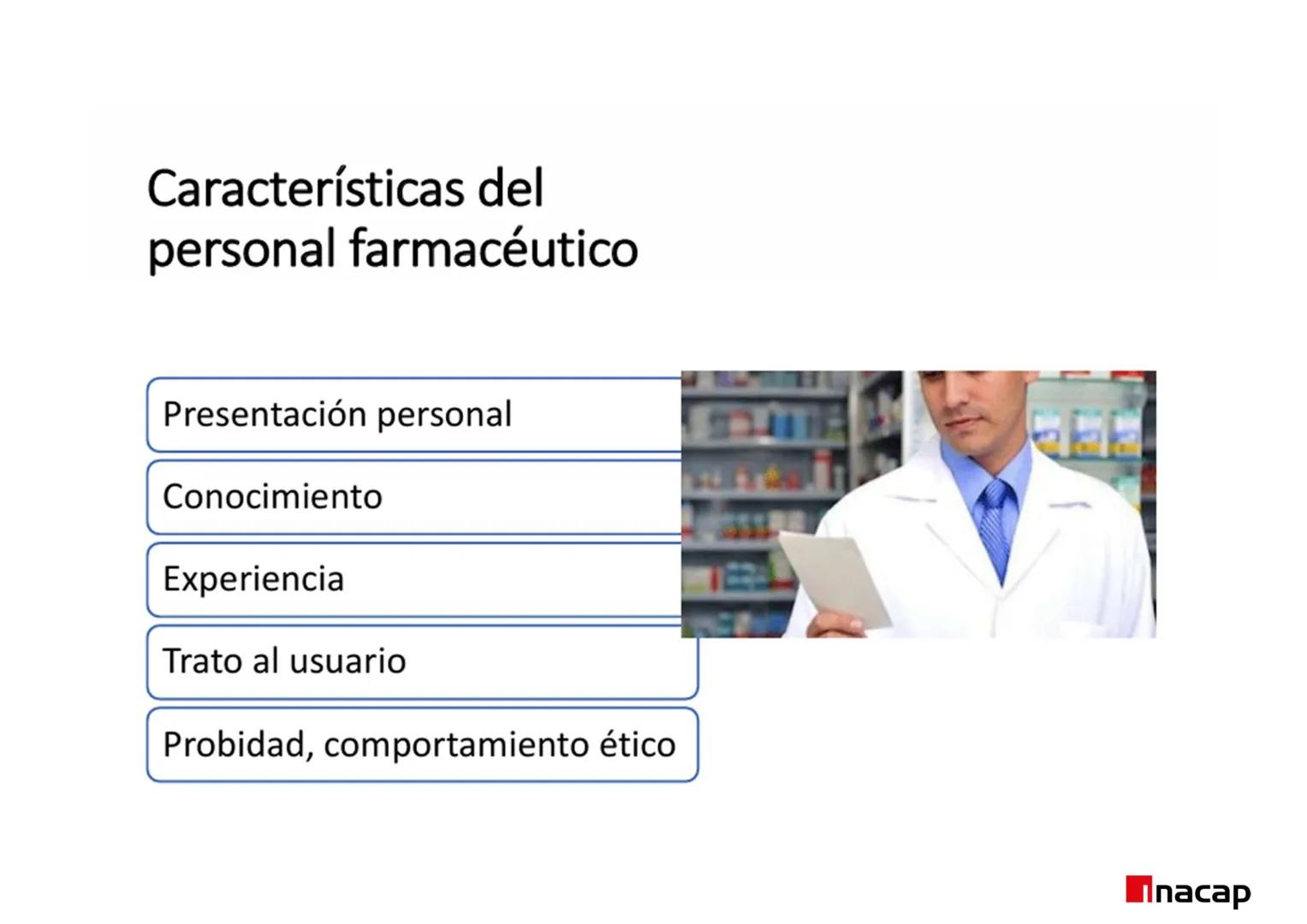 Características del personal farmacéutico

Presentación personal

Conocimiento

Experiencia

Trato al usuario

Probidad, comportamiento ético

inacap